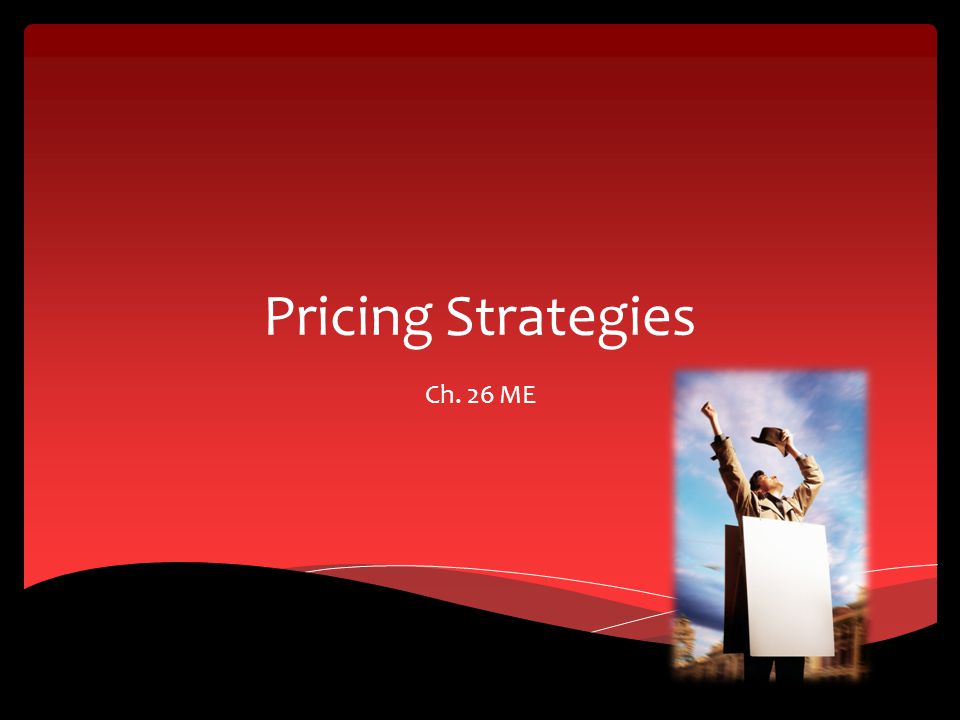 Pricing Strategies

Ch. 26 ME